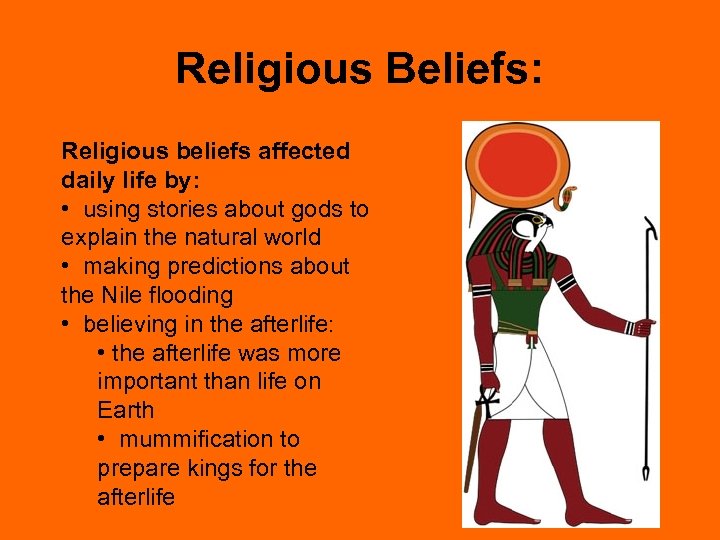 Religious Beliefs:

Religious beliefs affected daily life by:
• using stories about gods to explain the natural world
• making predictions about the Nile flooding
• believing in the afterlife:
• the afterlife was more important than life on Earth
• mummification to prepare kings for the afterlife